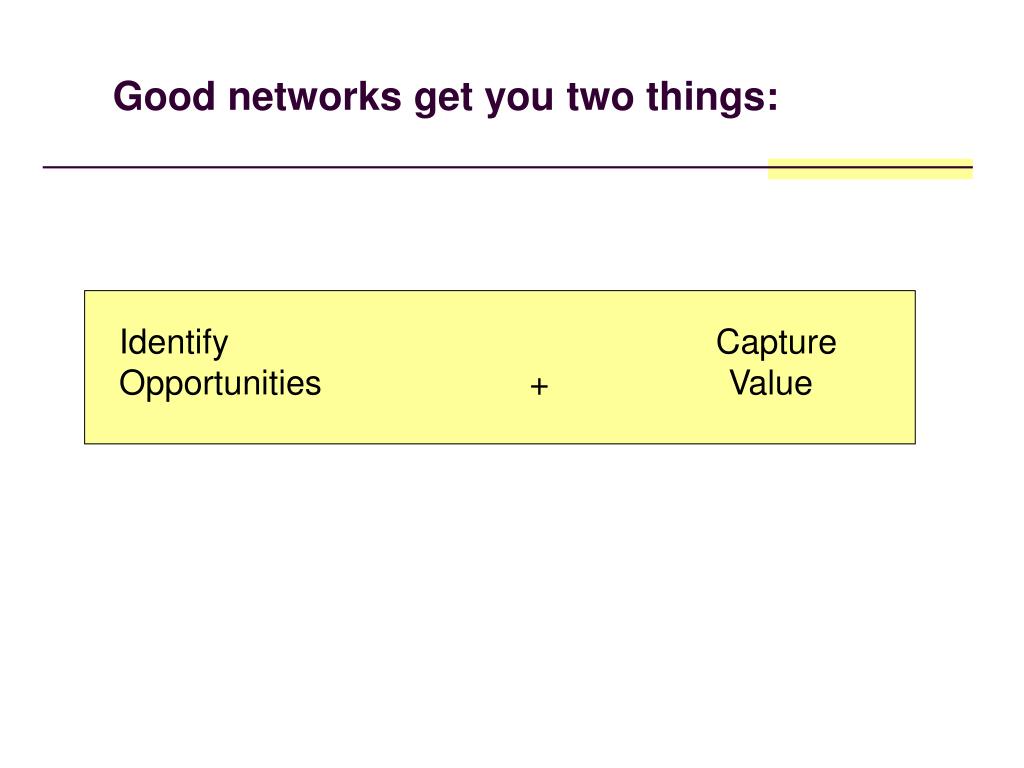 Good networks get you two things:

Identify Opportunities + Capture Value